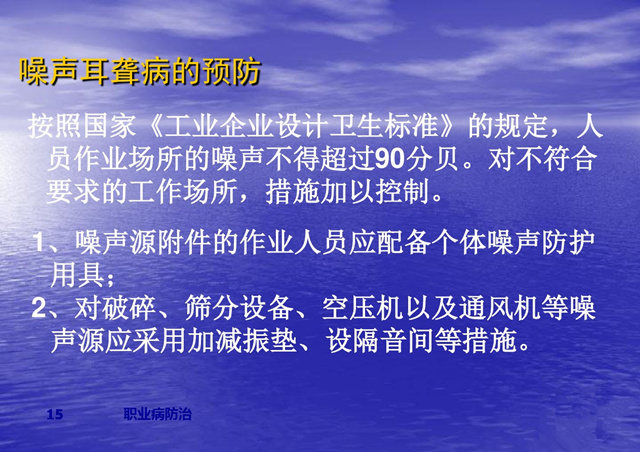 噪声耳聋病的预防

按照国家《工业企业设计卫生标准》的规定，人员作业场所的噪声不得超过90分贝。对不符合要求的工作场所，措施加以控制。

1、噪声源附件的作业人员应配备个体噪声防护用具；
2、对破碎、筛分设备、空压机以及通风机等噪声源应采用加减振垫、设隔音间等措施。

15 职业病防治